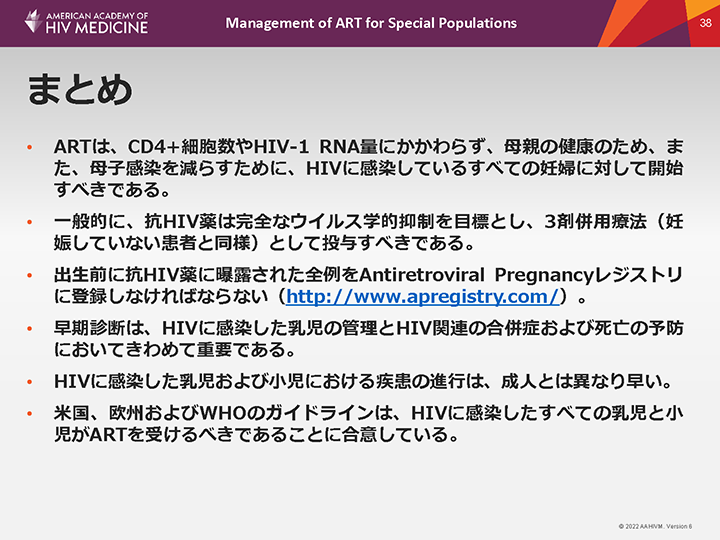 AMERICAN ACADEMY OF HIV MEDICINE

Management of ART for Special Populations

38

まとめ

• ARTは、CD4+細胞数やHIV-1 RNA量にかかわらず、母親の健康のため、また、母子感染を減らすために、HIVに感染しているすべての妊婦に対して開始すべきである。

• 一般的に、抗HIV薬は完全なウイルス学的抑制を目標とし、3剤併用療法（妊娠していない患者と同様）として投与すべきである。

• 出生前に抗HIV薬に曝露された全例をAntiretroviral Pregnancyレジストリに登録しなければならない（http://www.apregistry.com/）。

• 早期診断は、HIVに感染した乳児の管理とHIV関連の合併症および死亡の予防においてきわめて重要である。

• HIVに感染した乳児および小児における疾患の進行は、成人とは異なり早い。

• 米国、欧州およびWHOのガイドラインは、HIVに感染したすべての乳児と小児がARTを受けるべきであることに合意している。

© 2022 AAHIVM. Version 6